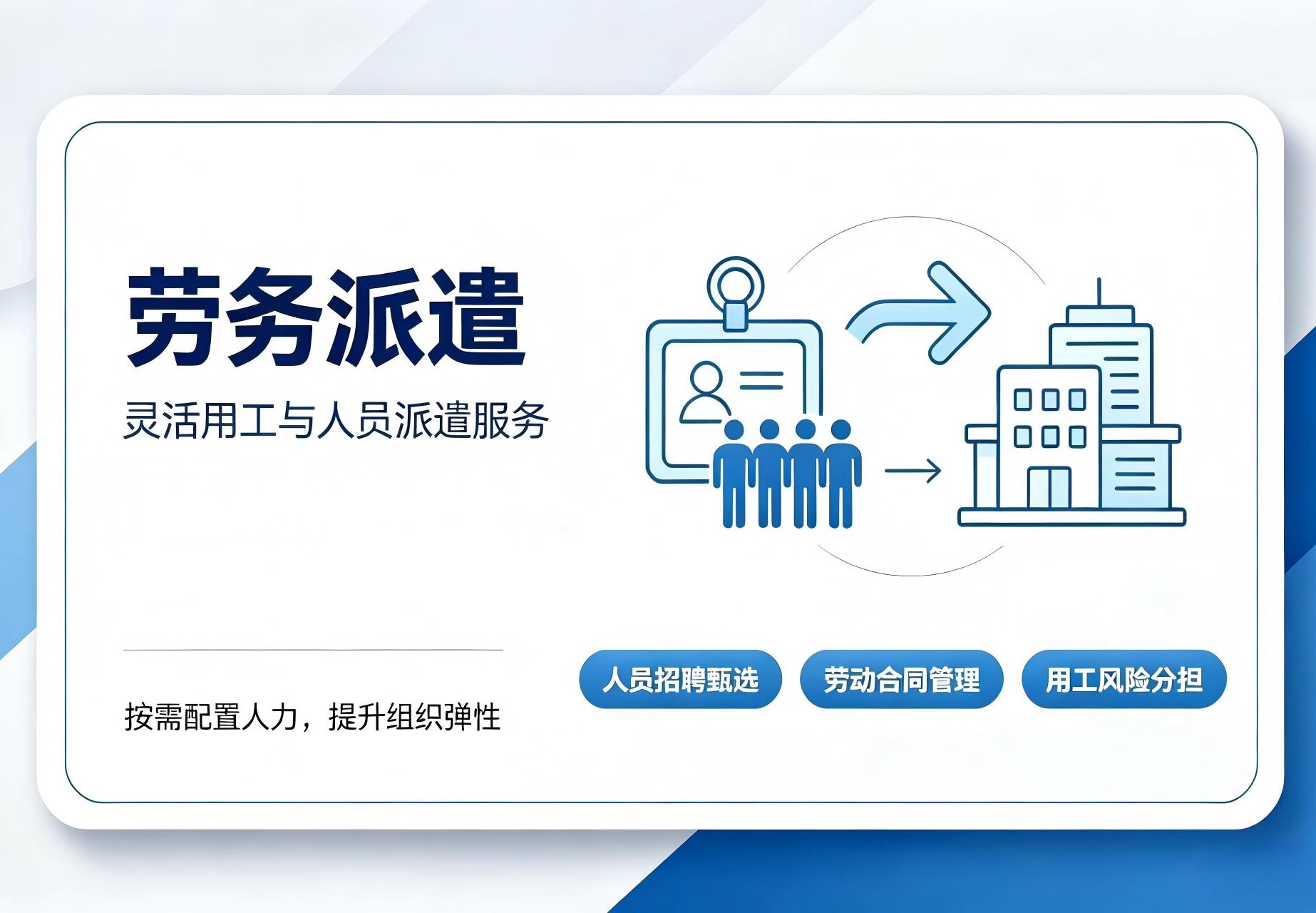 劳务派遣

灵活用工与人员派遣服务

按需配置人力，提升组织弹性

人员招聘甄选 劳动合同管理 用工风险分担